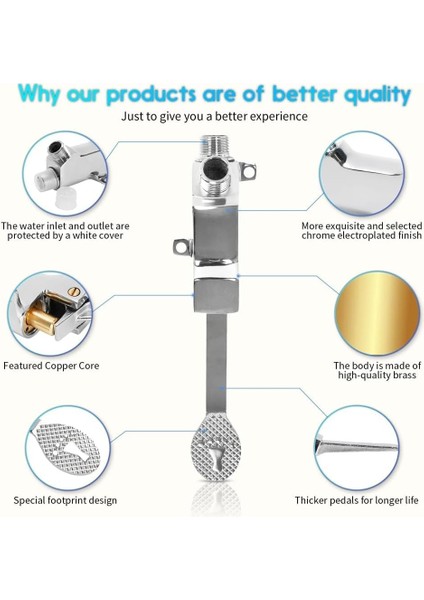 Why our products are of better quality

Just to give you a better experience

The water inlet and outlet are protected by a white cover

More exquisite and selected chrome electroplated finish

Featured Copper Core

The body is made of high-quality brass

Special footprint design

Thicker pedals for longer life